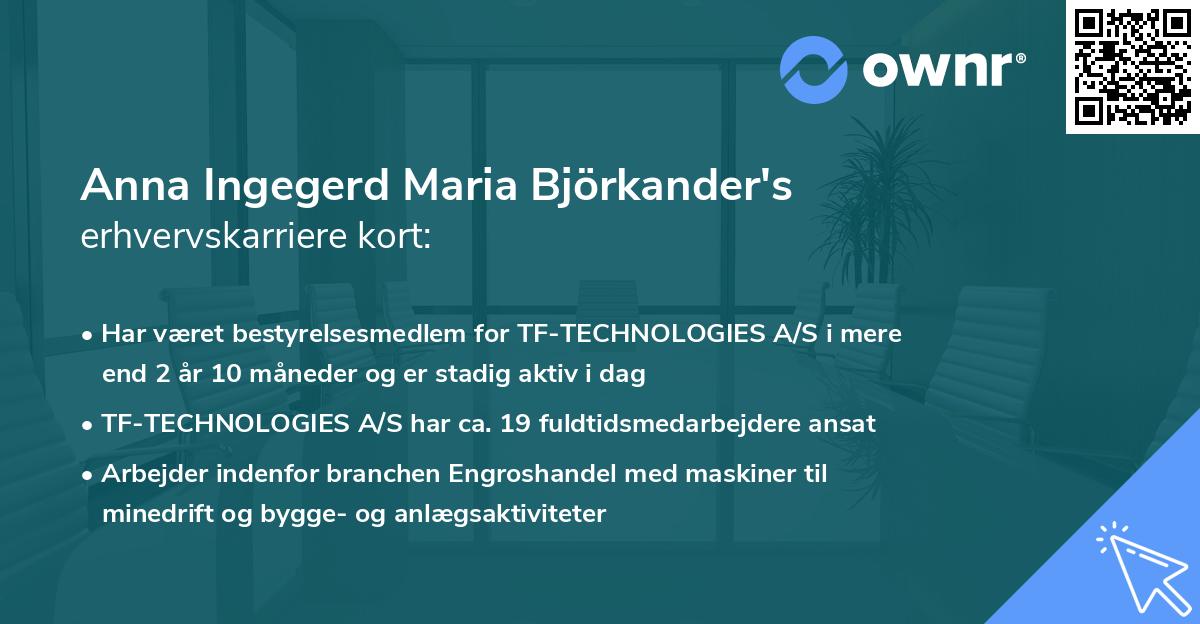 ownr®

Anna Ingegerd Maria Björkander's erhvervskarriere kort:

• Har været bestyrelsesmedlem for TF-TECHNOLOGIES A/S i mere end 2 år 10 måneder og er stadig aktiv i dag

• TF-TECHNOLOGIES A/S har ca. 19 fuldtidsmedarbejdere ansat

• Arbejder indenfor branchen Engroshandel med maskiner til minedrift og bygge- og anlægsaktiviteter